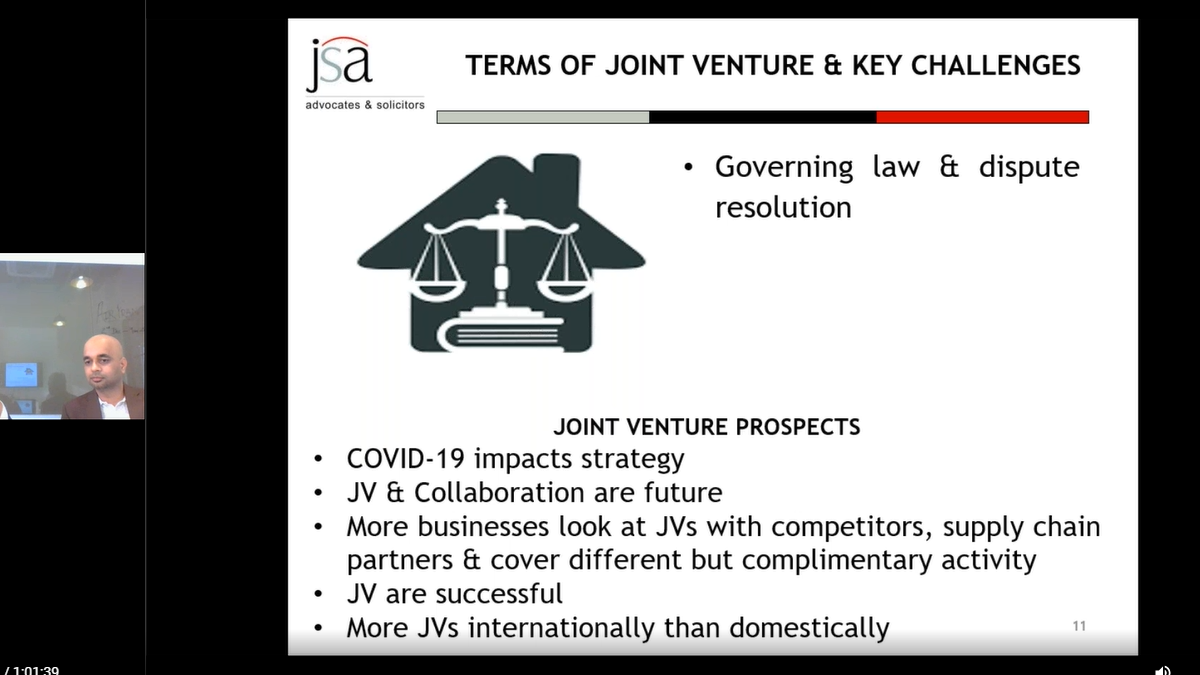 jsa
advocates & solicitors

TERMS OF JOINT VENTURE & KEY CHALLENGES

• Governing law & dispute resolution

JOINT VENTURE PROSPECTS
• COVID-19 impacts strategy
• JV & Collaboration are future
• More businesses look at JVs with competitors, supply chain partners & cover different but complimentary activity
• JV are successful
• More JVs internationally than domestically

11

/ 1:01:39